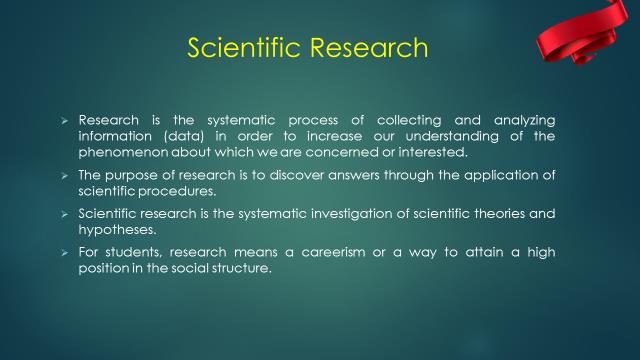 Scientific Research

➢ Research is the systematic process of collecting and analyzing information (data) in order to increase our understanding of the phenomenon about which we are concerned or interested.

➢ The purpose of research is to discover answers through the application of scientific procedures.

➢ Scientific research is the systematic investigation of scientific theories and hypotheses.

➢ For students, research means a careerism or a way to attain a high position in the social structure.